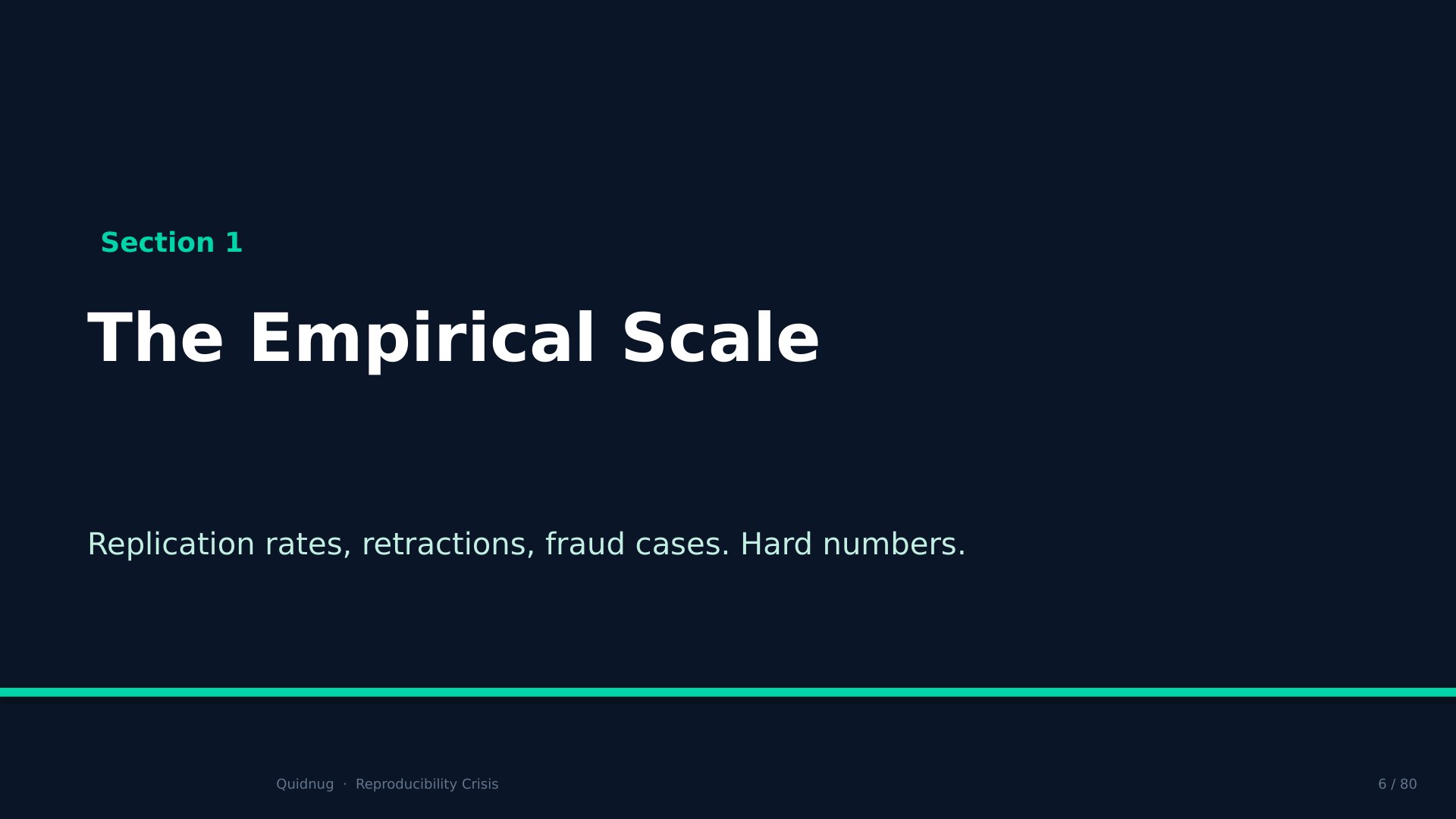 Section 1

The Empirical Scale

Replication rates, retractions, fraud cases. Hard numbers.

Quidnug · Reproducibility Crisis

6 / 80